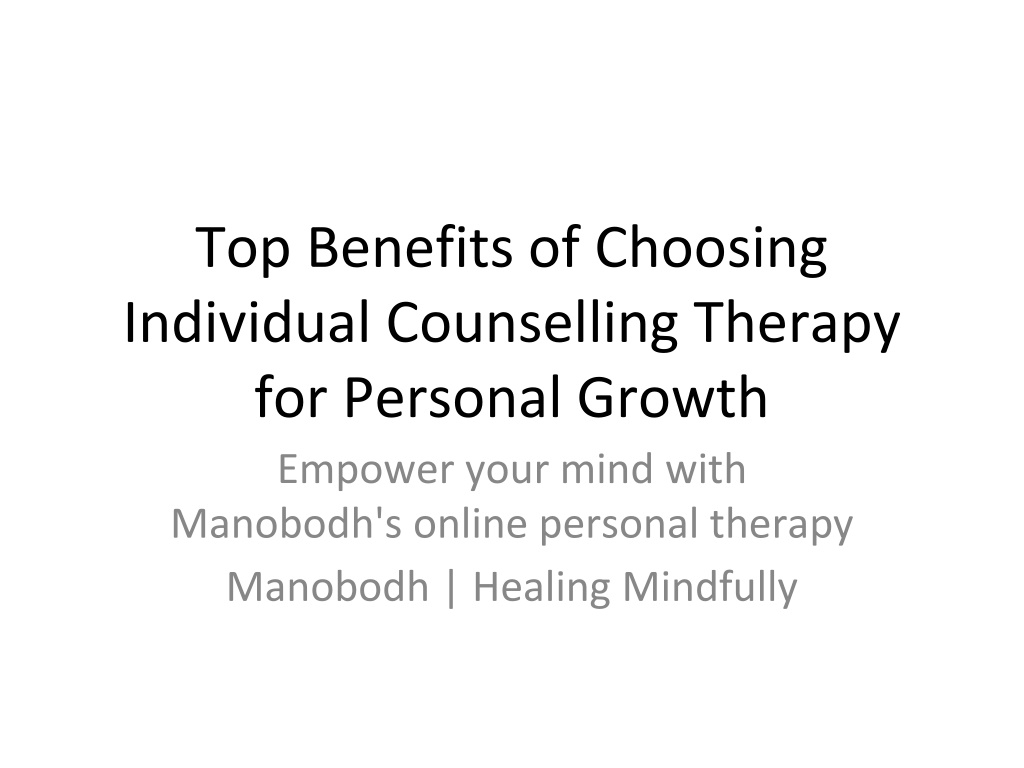 Top Benefits of Choosing Individual Counselling Therapy for Personal Growth

Empower your mind with Manobodh's online personal therapy

Manobodh | Healing Mindfully